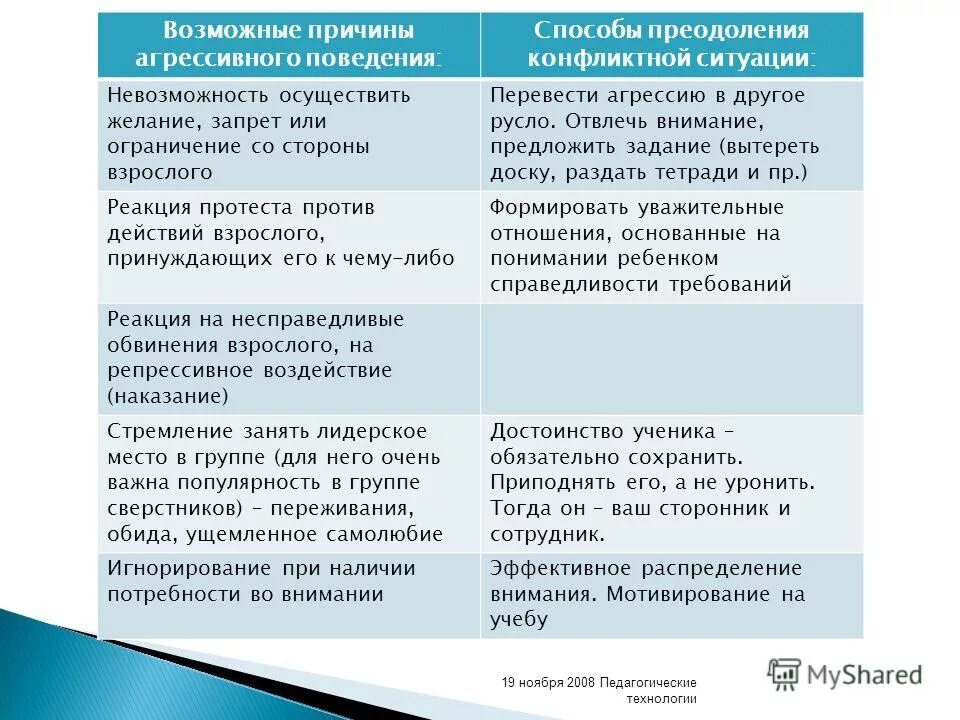 | Возможные причины агрессивного поведения: | Способы преодоления конфликтной ситуации: |
|---|---|
| Невозможность осуществить желание, запрет или ограничение со стороны взрослого | Перевести агрессию в другое русло. Отвлечь внимание, предложить задание (вытереть доску, раздать тетради и пр.) |
| Реакция протеста против действий взрослого, принуждающих его к чему-либо | Формировать уважительные отношения, основанные на понимании ребенком справедливости требований |
| Реакция на несправедливые обвинения взрослого, на репрессивное воздействие (наказание) | |
| Стремление занять лидерское место в группе (для него очень важна популярность в группе сверстников) – переживания, обида, ущемленное самолюбие | Достоинство ученика – обязательно сохранить. Приподнять его, а не уронить. Тогда он – ваш сторонник и сотрудник. |
| Игнорирование при наличии потребности во внимании | Эффективное распределение внимания. Мотивирование на учебу |

19 ноября 2008 Педагогические технологии

MyShared